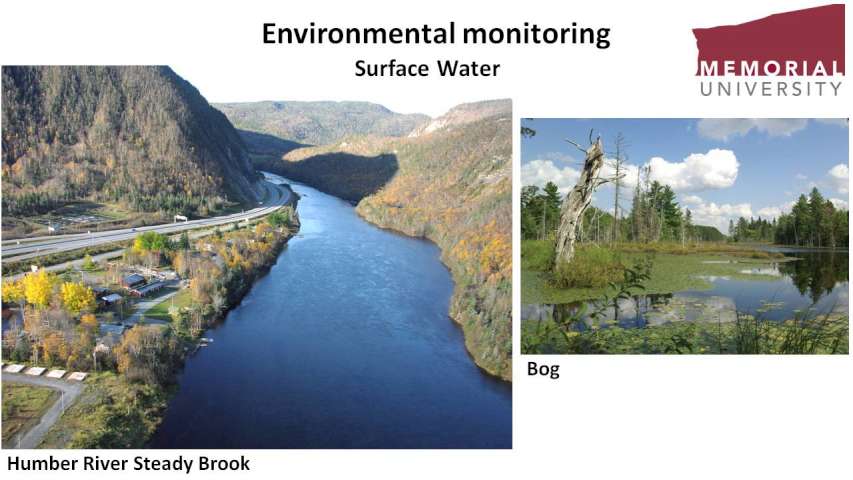 Environmental monitoring
Surface Water

MEMORIAL
UNIVERSITY

Bog

Humber River Steady Brook